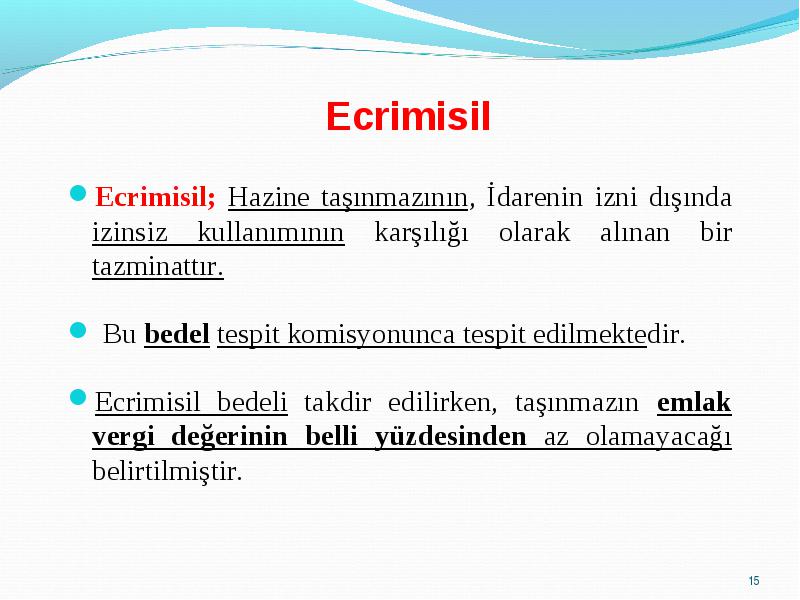 Ecrimisil

Ecrimisil; Hazine taşınmazının, İdarenin izni dışında izinsiz kullanımının karşılığı olarak alınan bir tazminattır.

Bu bedel tespit komisyonunca tespit edilmektedir.

Ecrimisil bedeli takdir edilirken, taşınmazın emlak vergi değerinin belli yüzdesinden az olamayacağı belirtilmiştir.

15